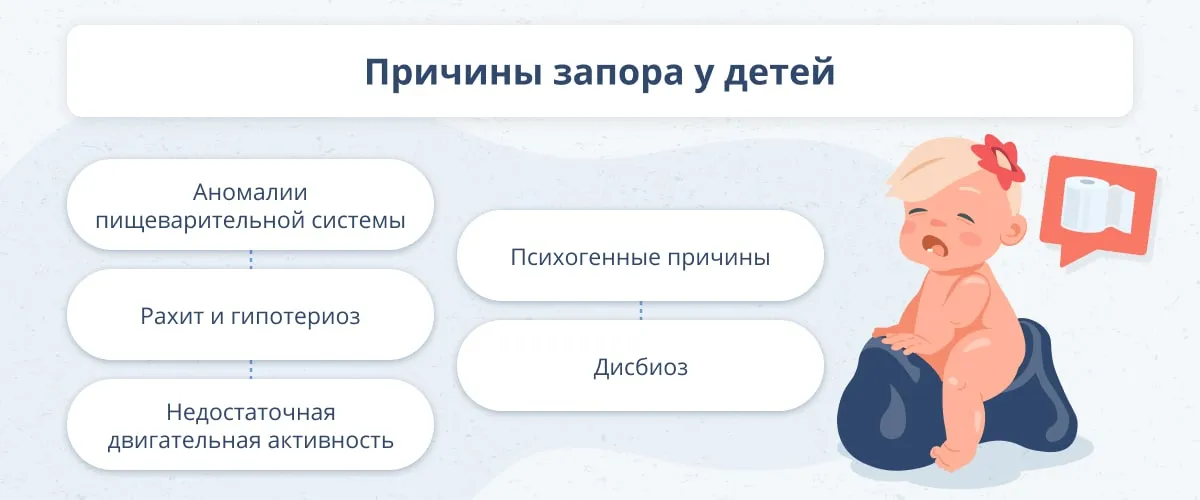 Причины запора у детей

Аномалии пищеварительной системы

Рахит и гипотериоз

Недостаточная двигательная активность

Психогенные причины

Дисбиоз